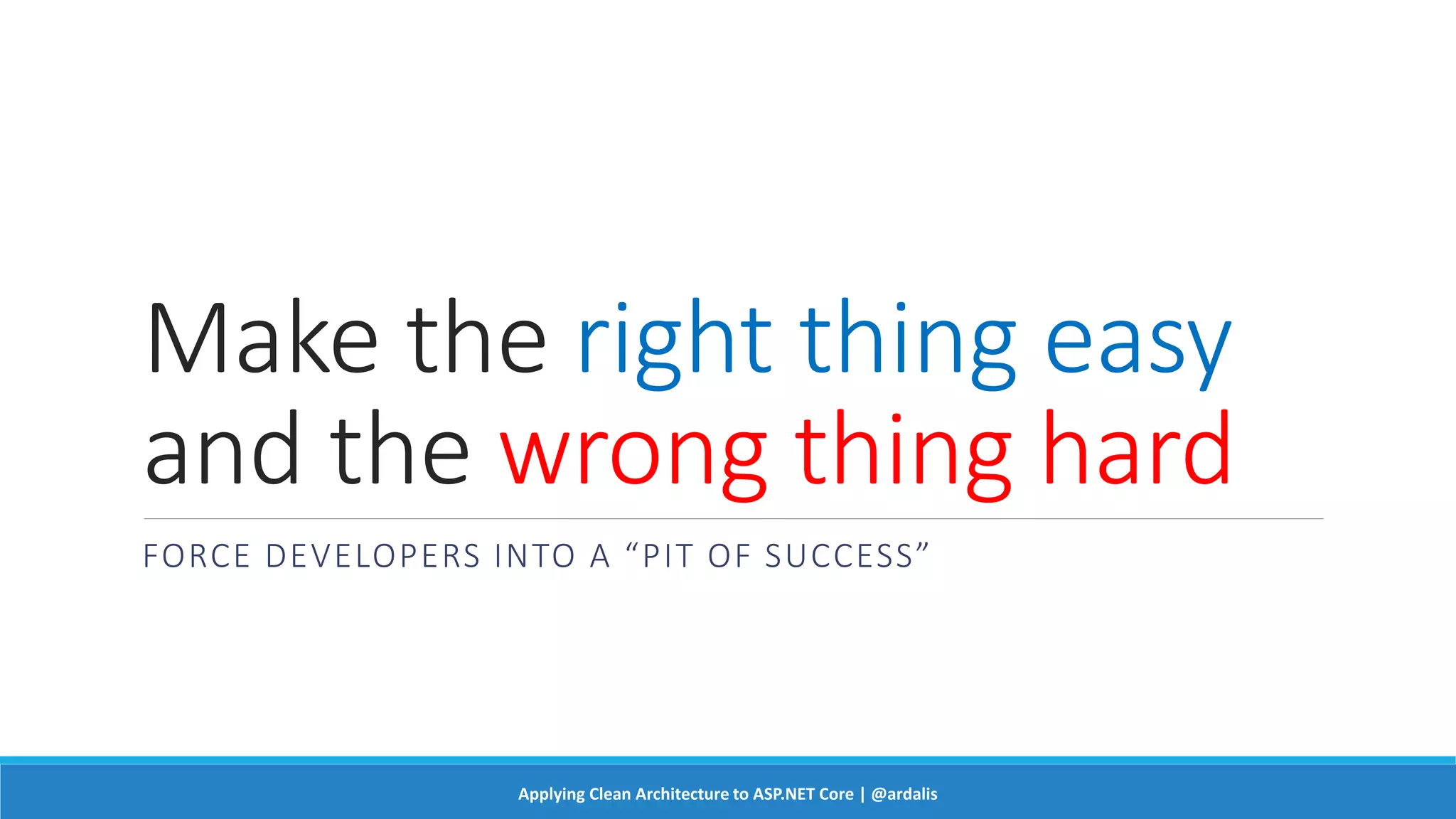 Make the right thing easy and the wrong thing hard

FORCE DEVELOPERS INTO A “PIT OF SUCCESS”

Applying Clean Architecture to ASP.NET Core | @ardalis